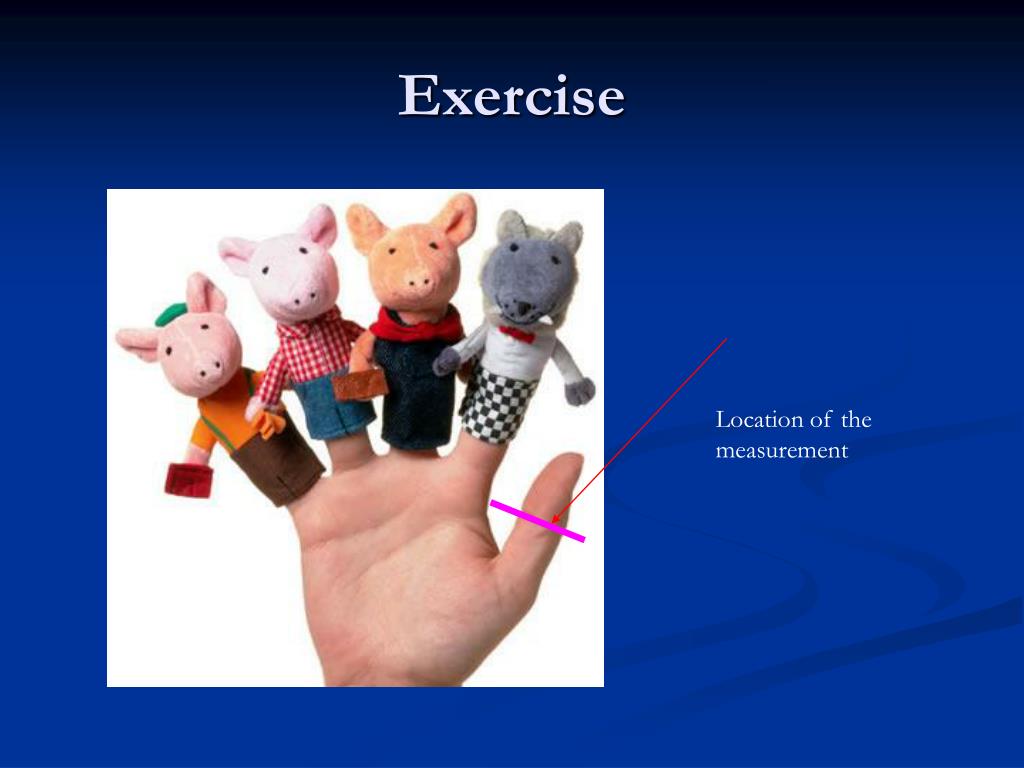 Exercise

Location of the measurement